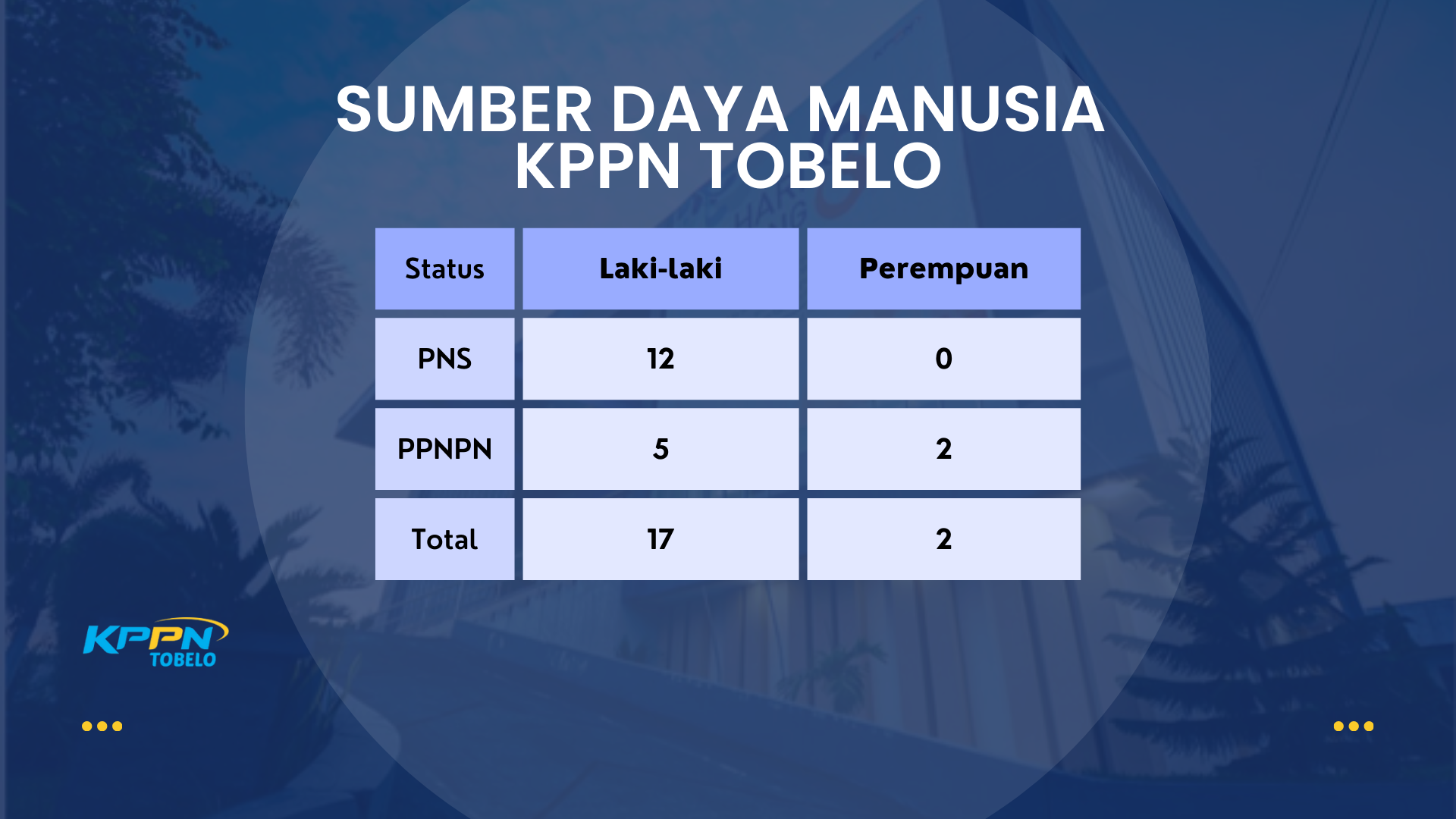 SUMBER DAYA MANUSIA KPPN TOBELO

| Status | Laki-laki | Perempuan |
|---|---|---|
| PNS | 12 | 0 |
| PPNPN | 5 | 2 |
| Total | 17 | 2 |

KPPN TOBELO